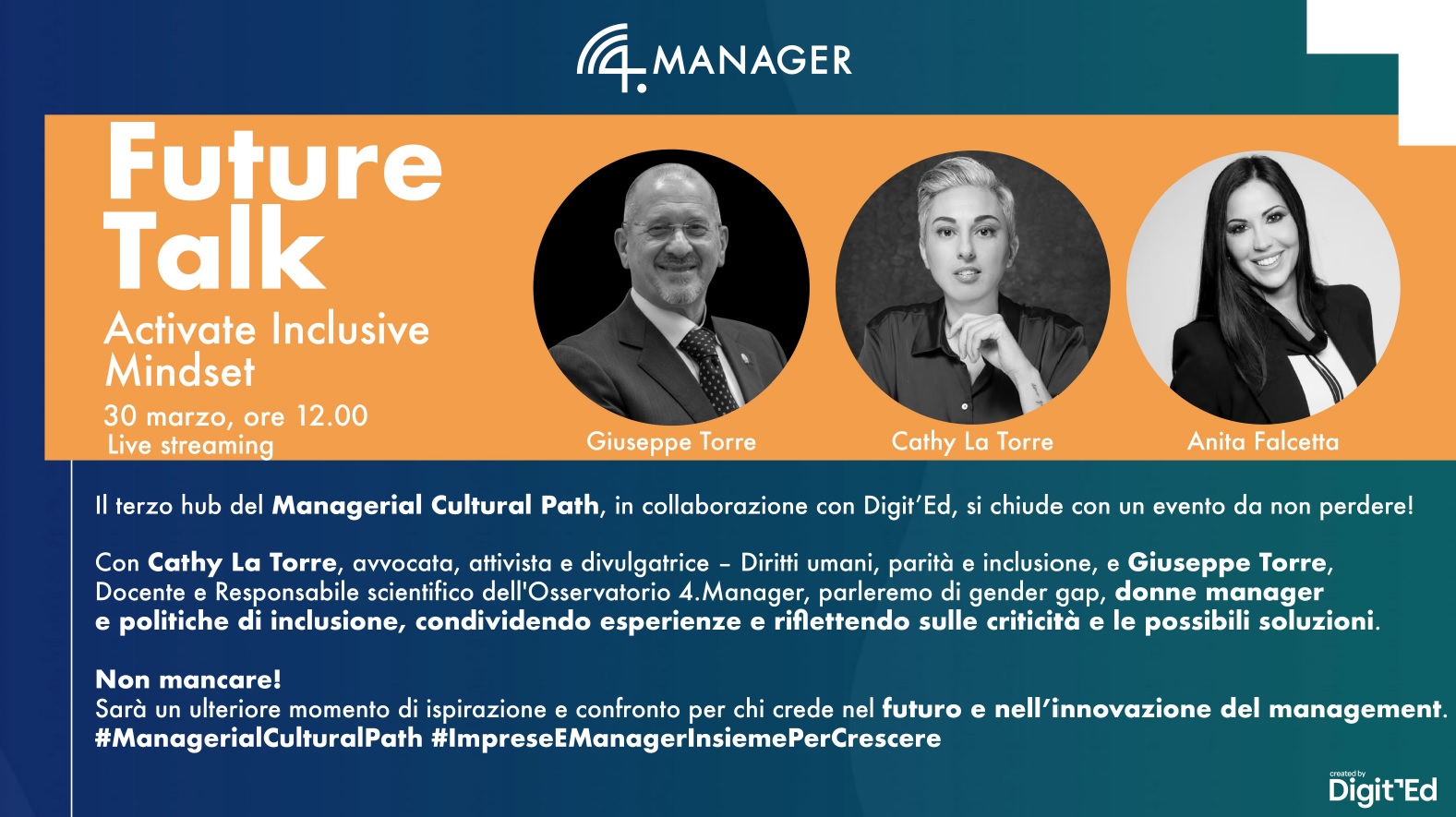 4.MANAGER

Future Talk

Activate Inclusive Mindset

30 marzo, ore 12.00
Live streaming

Giuseppe Torre

Cathy La Torre

Anita Falcetta

Il terzo hub del Managerial Cultural Path, in collaborazione con Digit'Ed, si chiude con un evento da non perdere!

Con Cathy La Torre, avvocata, attivista e divulgatrice – Diritti umani, parità e inclusione, e Giuseppe Torre, Docente e Responsabile scientifico dell'Osservatorio 4.Manager, parleremo di gender gap, donne manager e politiche di inclusione, condividendo esperienze e riflettendo sulle criticità e le possibili soluzioni.

Non mancare!
Sarà un ulteriore momento di ispirazione e confronto per chi crede nel futuro e nell'innovazione del management.
#ManagerialCulturalPath #ImpreseEManagerInsiemePerCrescere

created by
Digit'Ed